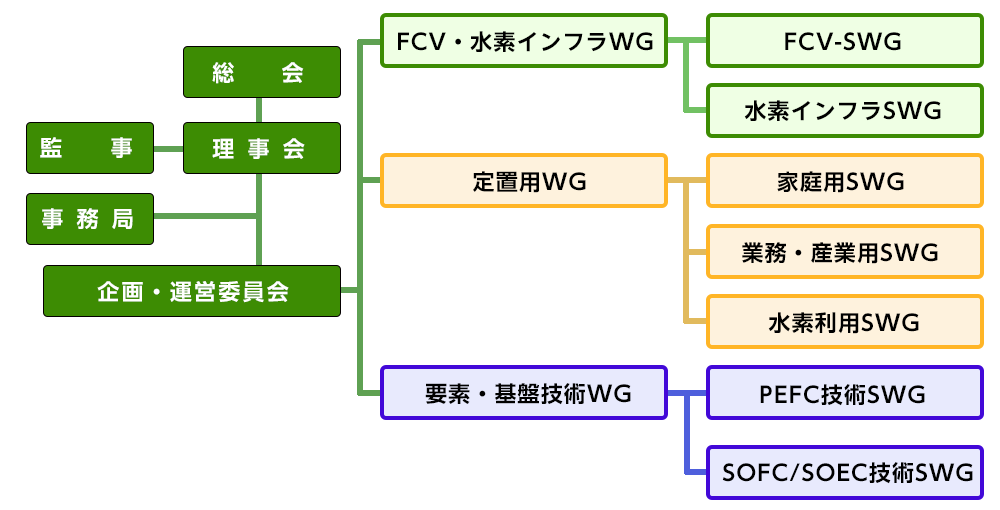 総　会

監　事

理事会

事務局

企画・運営委員会

FCV・水素インフラWG

FCV-SWG

水素インフラSWG

定置用WG

家庭用SWG

業務・産業用SWG

水素利用SWG

要素・基盤技術WG

PEFC技術SWG

SOFC/SOEC技術SWG